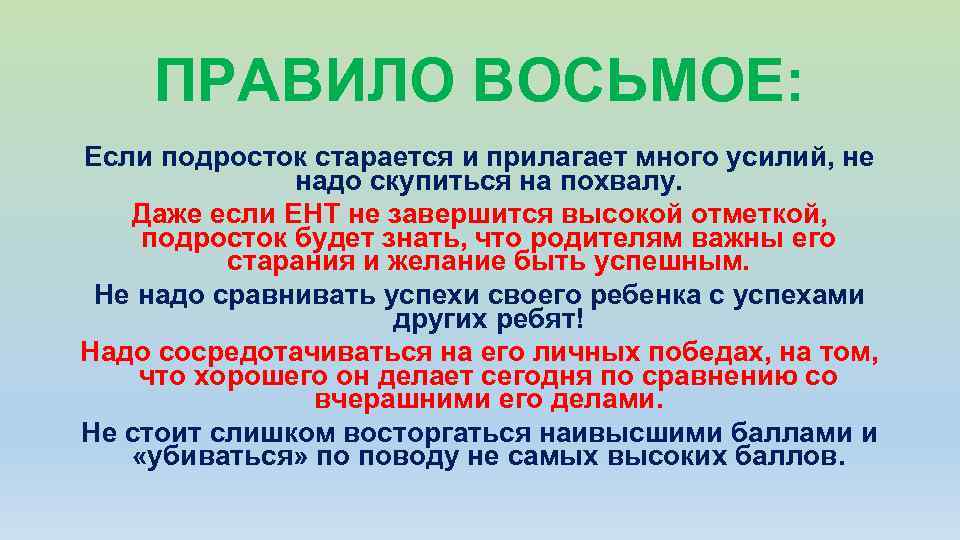 ПРАВИЛО ВОСЬМОЕ:

Если подросток старается и прилагает много усилий, не надо скупиться на похвалу.

Даже если ЕНТ не завершится высокой отметкой, подросток будет знать, что родителям важны его старания и желание быть успешным.

Не надо сравнивать успехи своего ребенка с успехами других ребят!

Надо сосредотачиваться на его личных победах, на том, что хорошего он делает сегодня по сравнению со вчерашними его делами.

Не стоит слишком восторгаться наивысшими баллами и «убиваться» по поводу не самых высоких баллов.